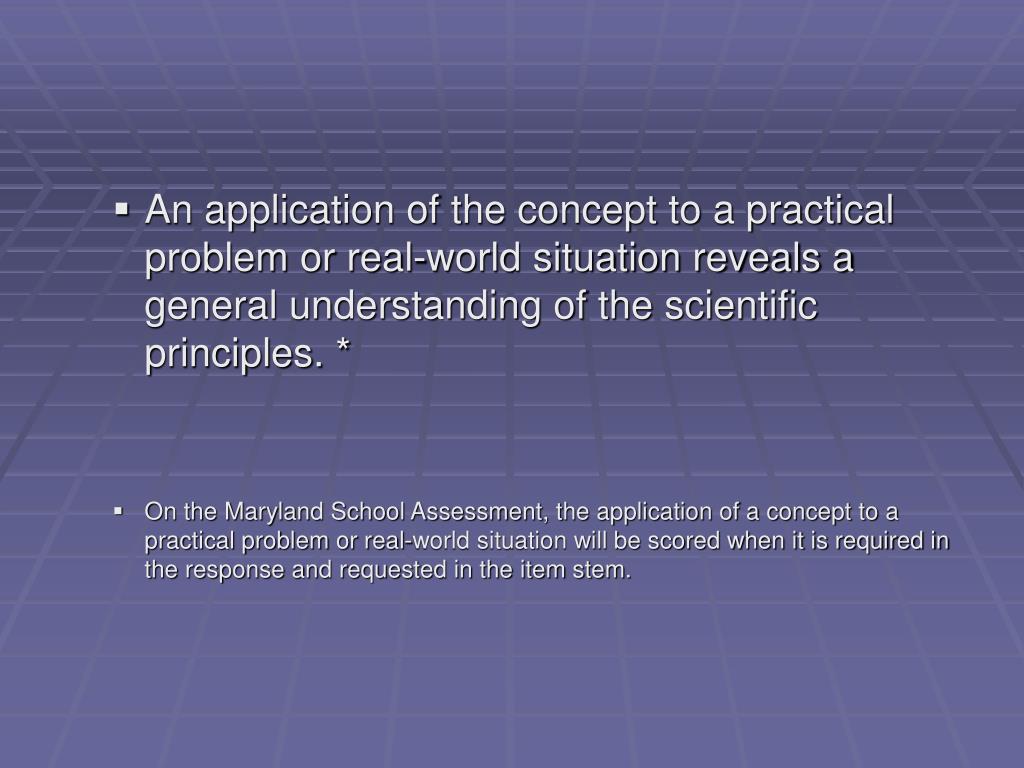 ▪ An application of the concept to a practical problem or real-world situation reveals a general understanding of the scientific principles. *

▪ On the Maryland School Assessment, the application of a concept to a practical problem or real-world situation will be scored when it is required in the response and requested in the item stem.